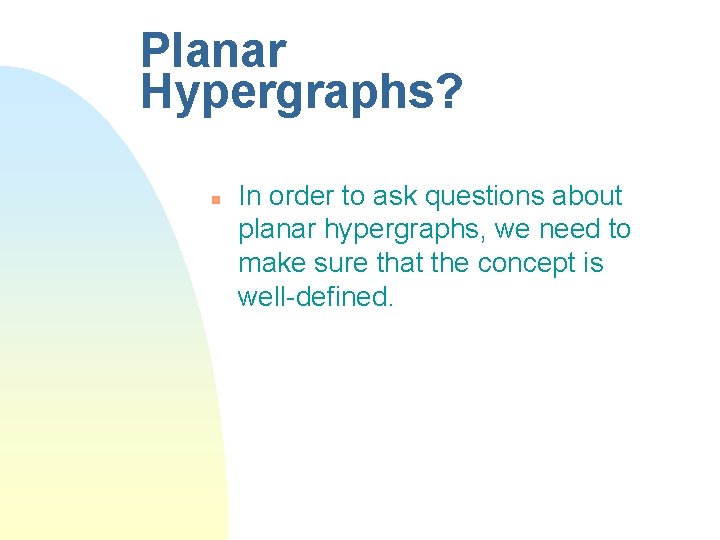 Planar Hypergraphs?

In order to ask questions about planar hypergraphs, we need to make sure that the concept is well-defined.